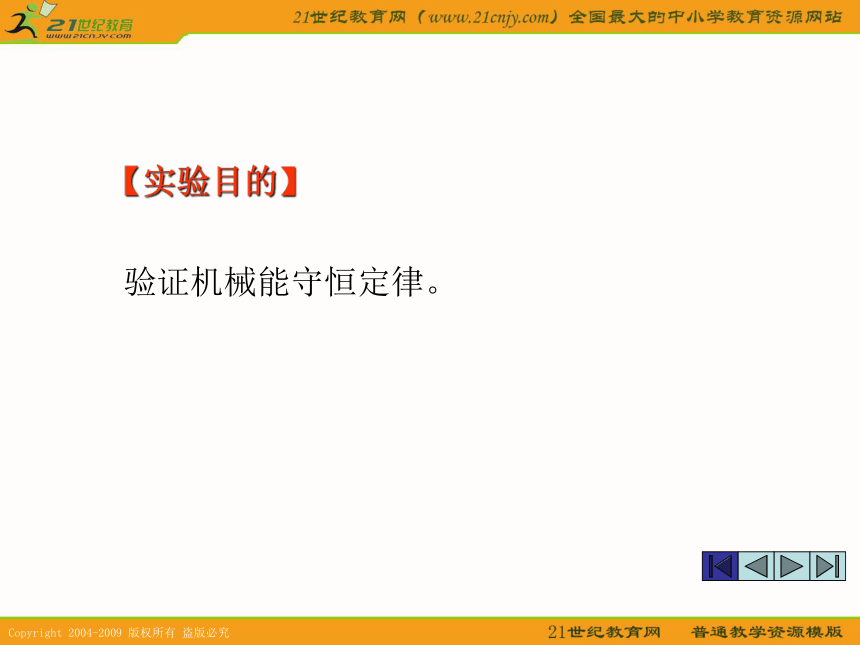 21世纪教育
www.21cnjy.com

21世纪教育网（www.21cnjy.com）全国最大的中小学教育资源网站

【实验目的】

验证机械能守恒定律。

Copyright 2004-2009 版权所有 盗版必究

21世纪教育网　普通教学资源模版